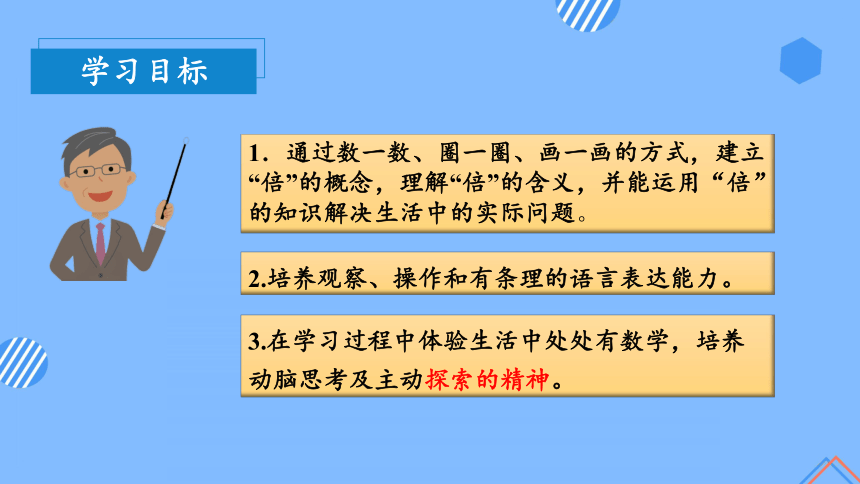 学习目标

1．通过数一数、圈一圈、画一画的方式，建立“倍”的概念，理解“倍”的含义，并能运用“倍”的知识解决生活中的实际问题。

2.培养观察、操作和有条理的语言表达能力。

3.在学习过程中体验生活中处处有数学，培养动脑思考及主动探索的精神。